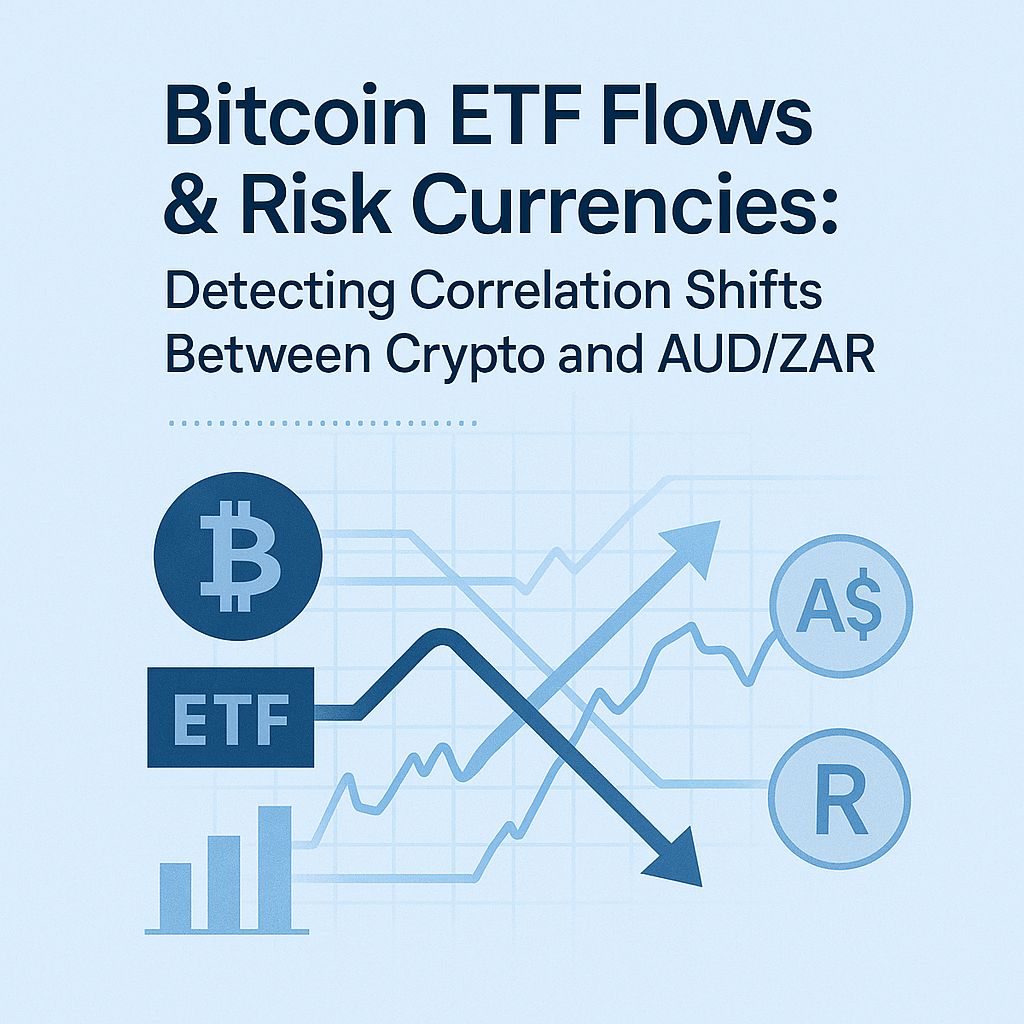 Bitcoin ETF Flows & Risk Currencies:

Detecting Correlation Shifts Between Crypto and AUD/ZAR

₿

ETF

A$

R